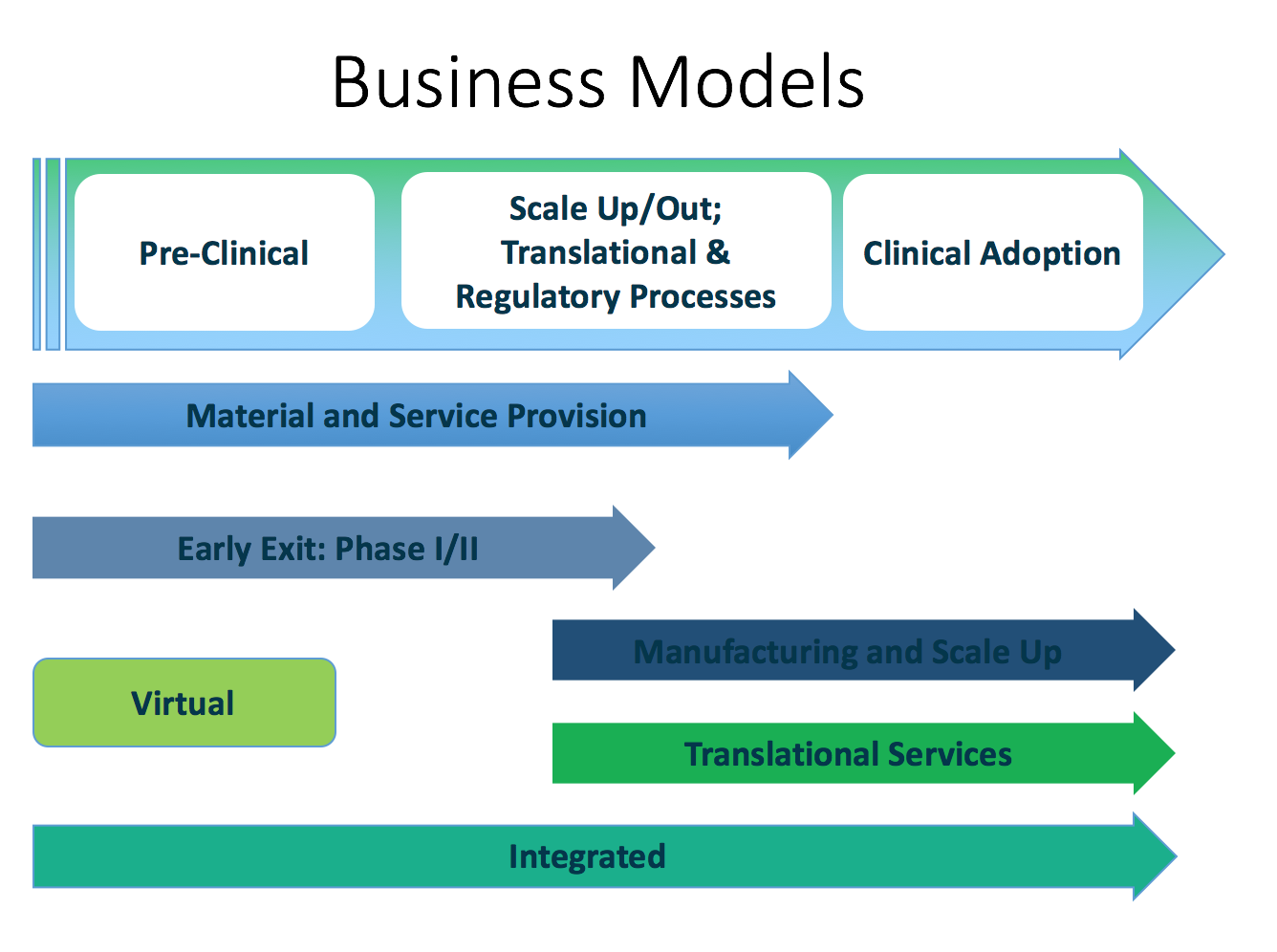 Business Models

Pre-Clinical

Scale Up/Out; Translational & Regulatory Processes

Clinical Adoption

Material and Service Provision

Early Exit: Phase I/II

Manufacturing and Scale Up

Virtual

Translational Services

Integrated